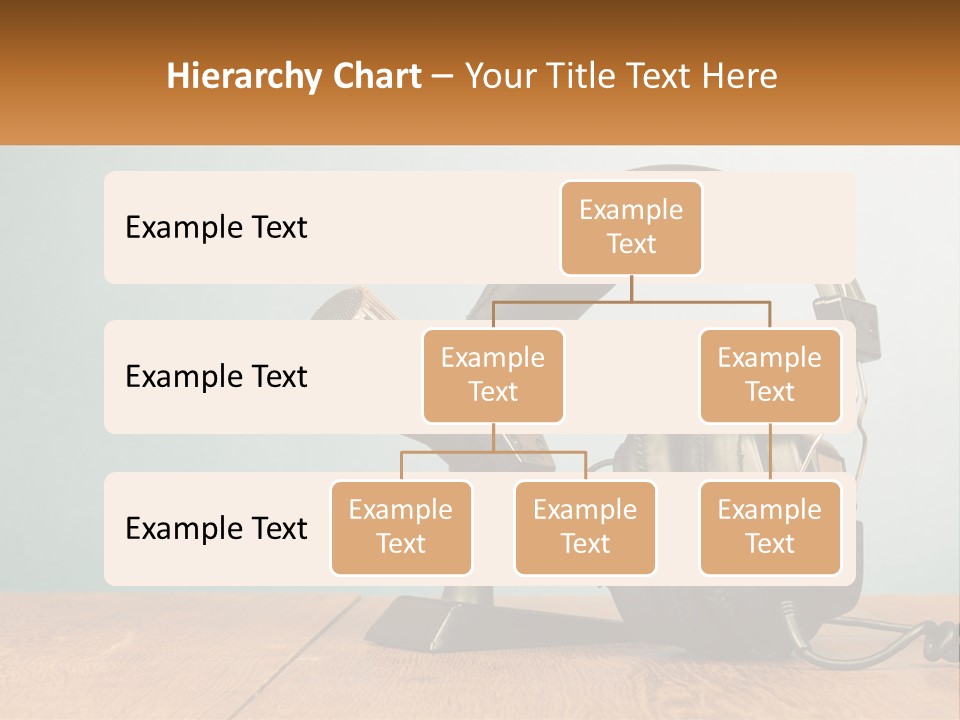 Hierarchy Chart – Your Title Text Here

Example Text

Example Text

Example Text

Example Text

Example Text

Example Text

Example Text

Example Text

Example Text